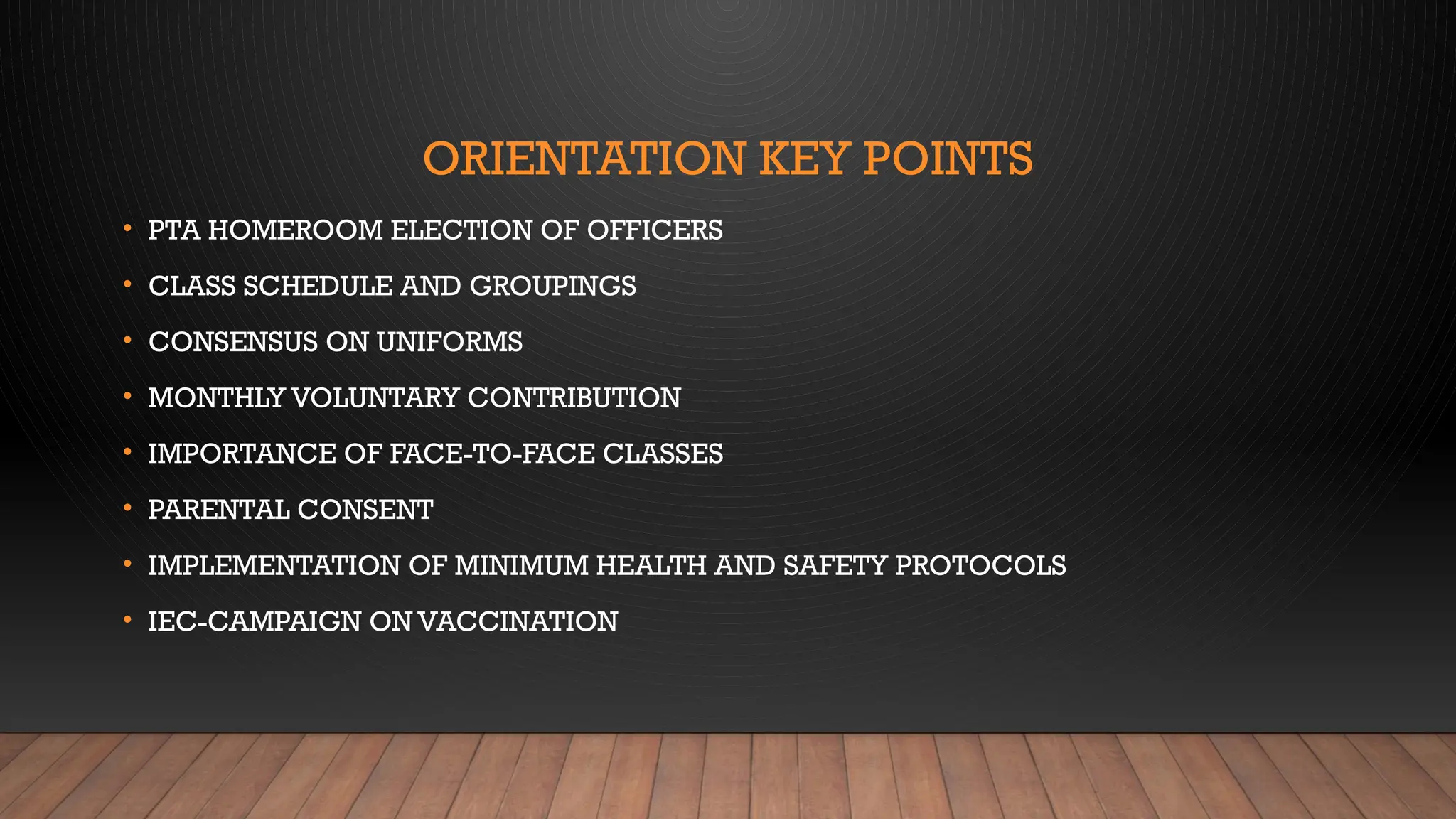 ORIENTATION KEY POINTS

• PTA HOMEROOM ELECTION OF OFFICERS
• CLASS SCHEDULE AND GROUPINGS
• CONSENSUS ON UNIFORMS
• MONTHLY VOLUNTARY CONTRIBUTION
• IMPORTANCE OF FACE-TO-FACE CLASSES
• PARENTAL CONSENT
• IMPLEMENTATION OF MINIMUM HEALTH AND SAFETY PROTOCOLS
• IEC-CAMPAIGN ON VACCINATION